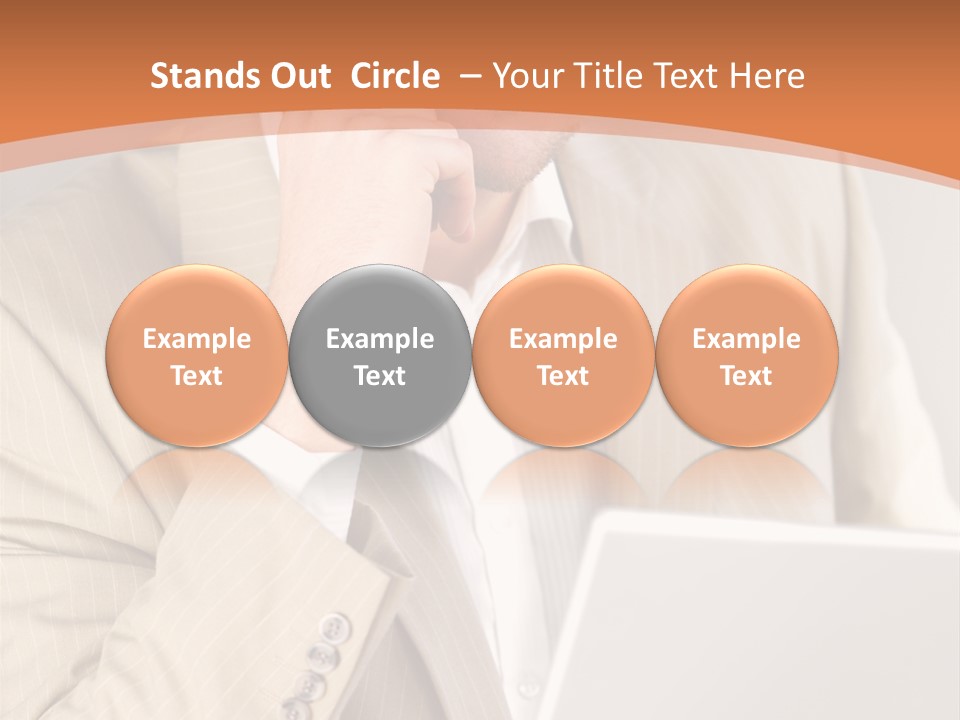 Stands Out Circle – Your Title Text Here

Example Text

Example Text

Example Text

Example Text